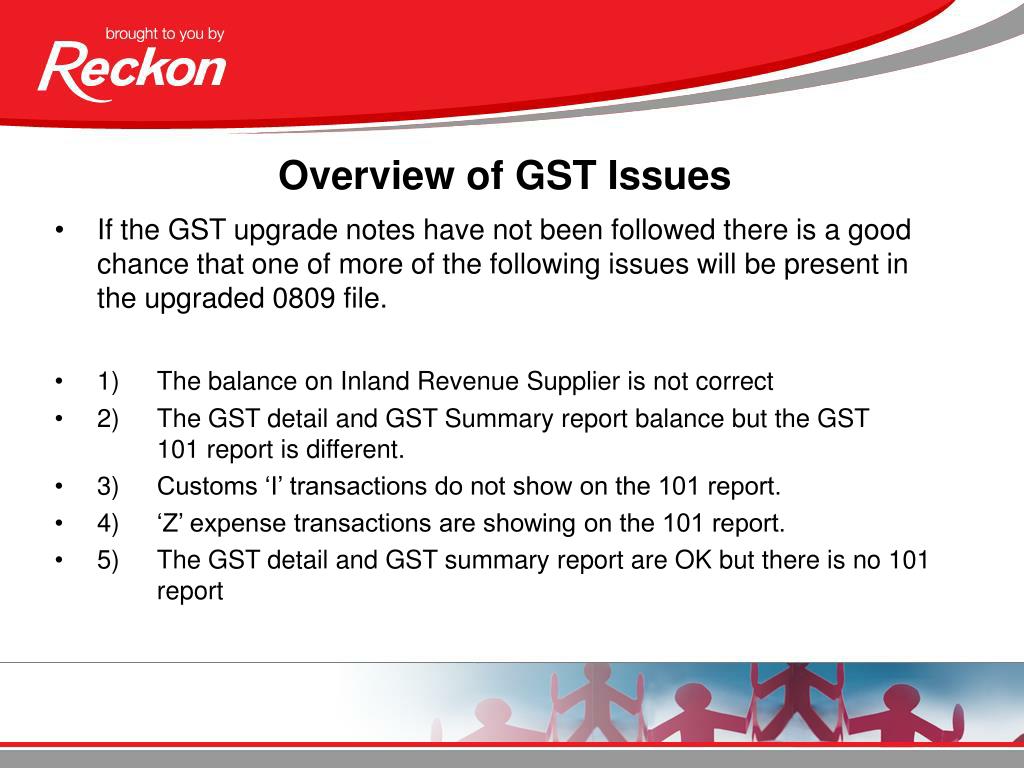 brought to you by
Reckon

Overview of GST Issues

• If the GST upgrade notes have not been followed there is a good chance that one of more of the following issues will be present in the upgraded 0809 file.

• 1) The balance on Inland Revenue Supplier is not correct
• 2) The GST detail and GST Summary report balance but the GST 101 report is different.
• 3) Customs ‘I’ transactions do not show on the 101 report.
• 4) ‘Z’ expense transactions are showing on the 101 report.
• 5) The GST detail and GST summary report are OK but there is no 101 report